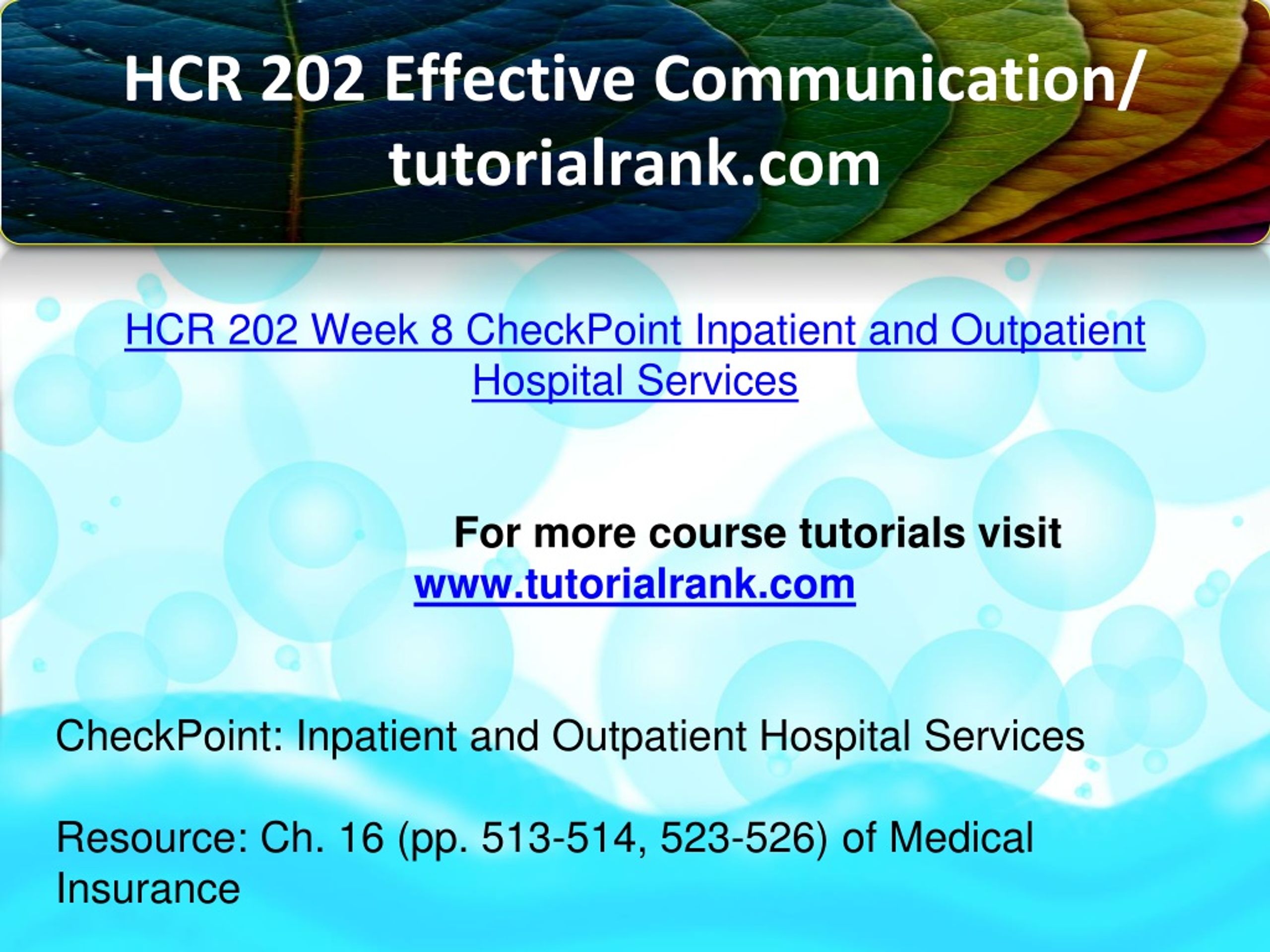 HCR 202 Effective Communication/ tutorialrank.com

HCR 202 Week 8 CheckPoint Inpatient and Outpatient Hospital Services

For more course tutorials visit www.tutorialrank.com

CheckPoint: Inpatient and Outpatient Hospital Services

Resource: Ch. 16 (pp. 513-514, 523-526) of Medical Insurance